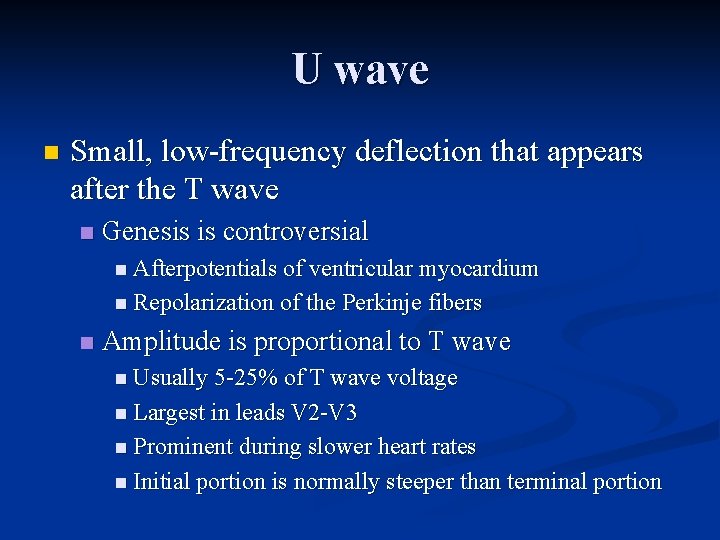 U wave

Small, low-frequency deflection that appears after the T wave

Genesis is controversial

Afterpotentials of ventricular myocardium

Repolarization of the Perkinje fibers

Amplitude is proportional to T wave

Usually 5-25% of T wave voltage

Largest in leads V2-V3

Prominent during slower heart rates

Initial portion is normally steeper than terminal portion